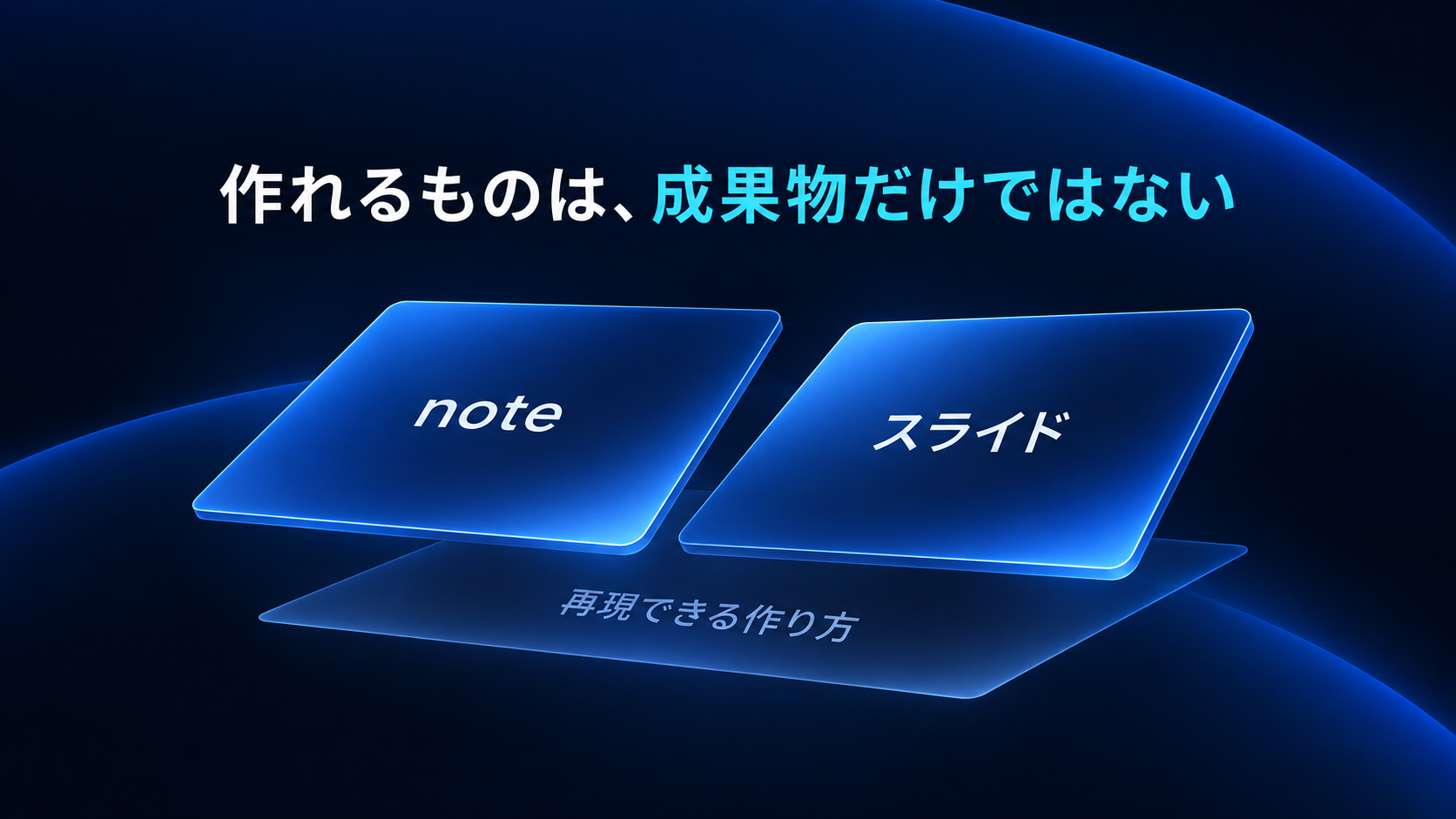 作れるものは、成果物だけではない

note

スライド

再現できる作り方